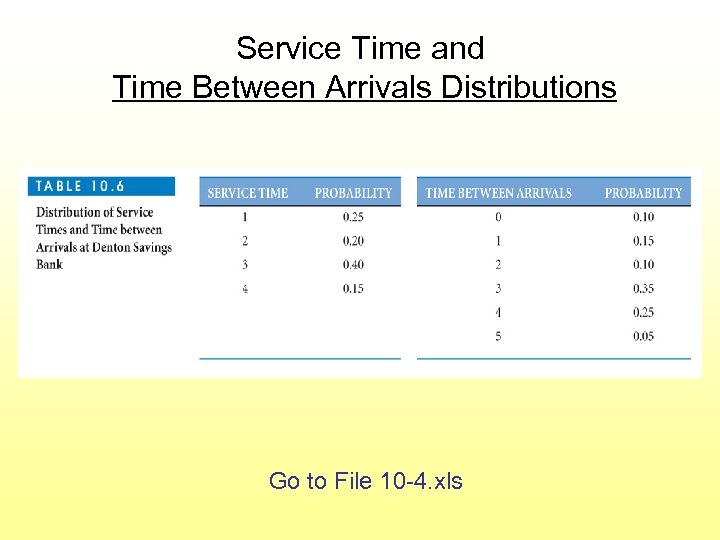 Service Time and
Time Between Arrivals Distributions

TABLE 10.6

Distribution of Service Times and Time between Arrivals at Denton Savings Bank

| SERVICE TIME | PROBABILITY |
|---|---|
| 1 | 0.25 |
| 2 | 0.20 |
| 3 | 0.40 |
| 4 | 0.15 |

| TIME BETWEEN ARRIVALS | PROBABILITY |
|---|---|
| 0 | 0.10 |
| 1 | 0.15 |
| 2 | 0.10 |
| 3 | 0.35 |
| 4 | 0.25 |
| 5 | 0.05 |

Go to File 10-4.xls